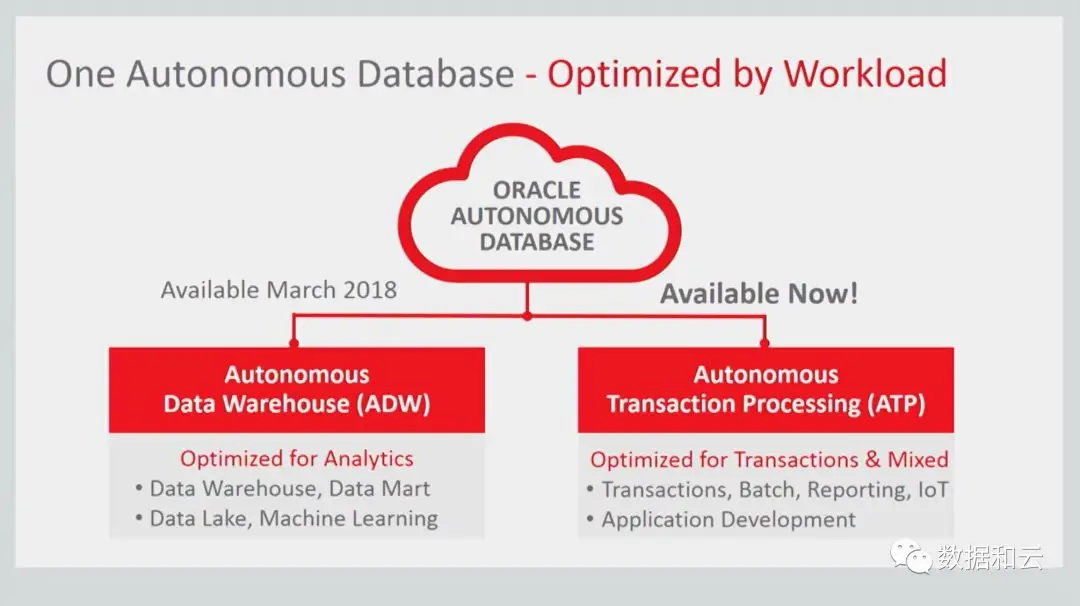 One Autonomous Database - Optimized by Workload

ORACLE AUTONOMOUS DATABASE

Available March 2018

Available Now!

Autonomous Data Warehouse (ADW)

Optimized for Analytics
• Data Warehouse, Data Mart
• Data Lake, Machine Learning

Autonomous Transaction Processing (ATP)

Optimized for Transactions & Mixed
• Transactions, Batch, Reporting, IoT
• Application Development

数据和云